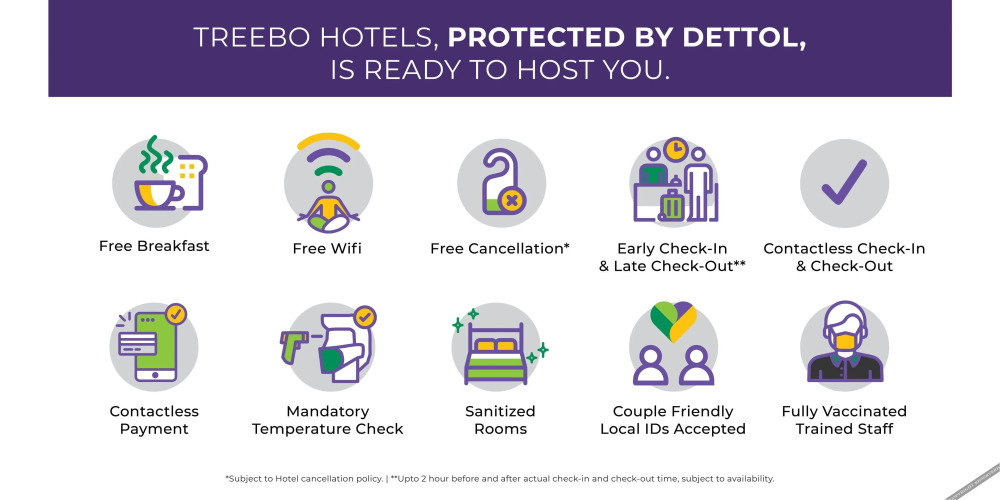 TREEBO HOTELS, PROTECTED BY DETTOL, IS READY TO HOST YOU.

Free Breakfast

Free Wifi

Free Cancellation*

Early Check-In & Late Check-Out**

Contactless Check-In & Check-Out

Contactless Payment

Mandatory Temperature Check

Sanitized Rooms

Couple Friendly Local IDs Accepted

Fully Vaccinated Trained Staff

*Subject to Hotel cancellation policy. | **Upto 2 hour before and after actual check-in and check-out time, subject to availability.